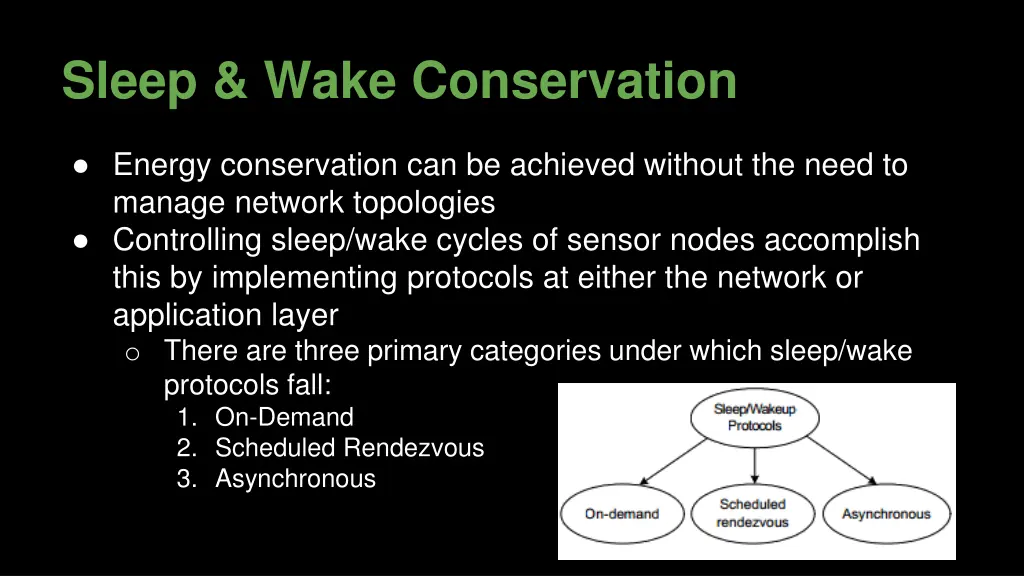 Sleep & Wake Conservation

● Energy conservation can be achieved without the need to manage network topologies
● Controlling sleep/wake cycles of sensor nodes accomplish this by implementing protocols at either the network or application layer
○ There are three primary categories under which sleep/wake protocols fall:
1. On-Demand
2. Scheduled Rendezvous
3. Asynchronous

Sleep/Wakeup Protocols

On-demand

Scheduled rendezvous

Asynchronous